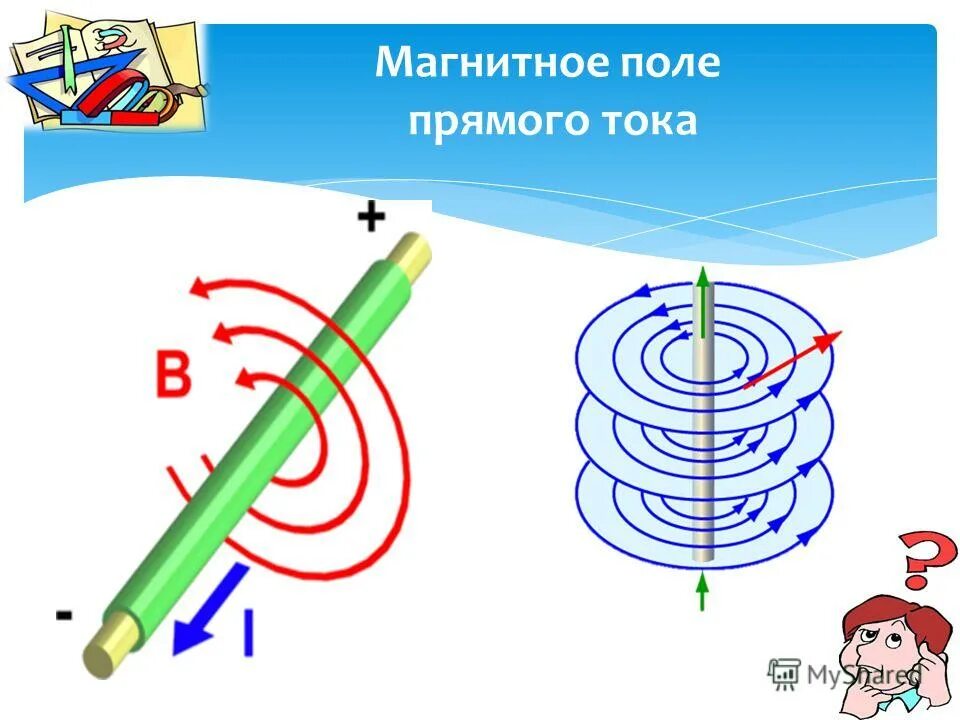 Магнитное поле прямого тока

+

B

-

I

?

MyShared